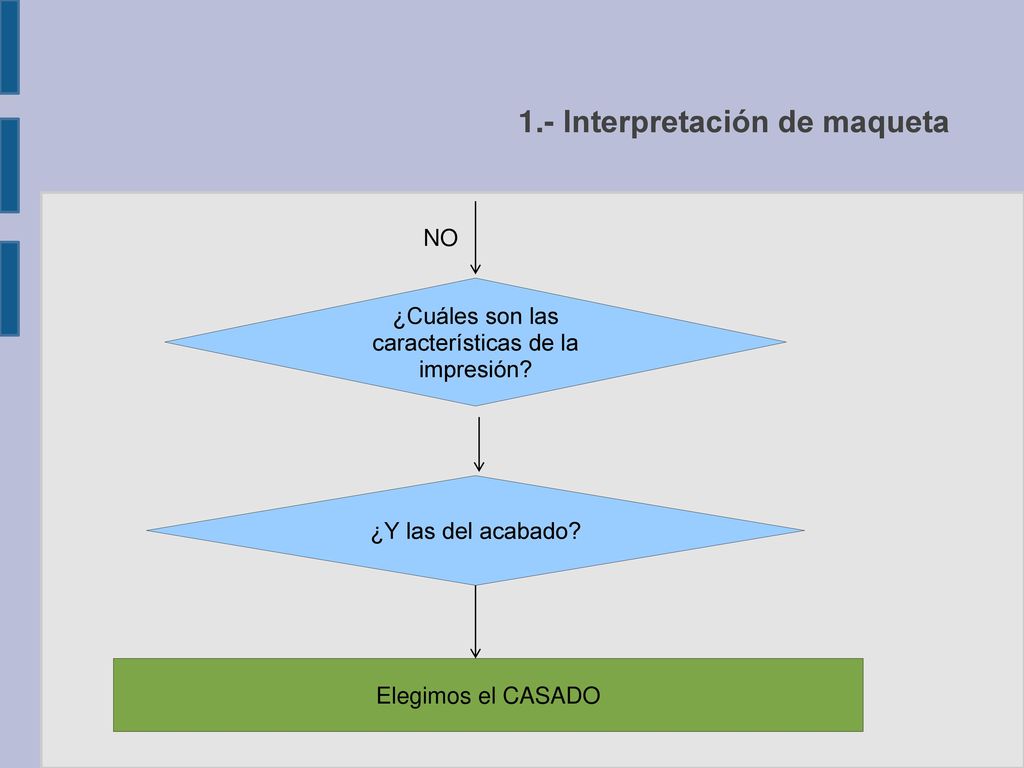 1.- Interpretación de maqueta

NO

¿Cuáles son las características de la impresión?

¿Y las del acabado?

Elegimos el CASADO